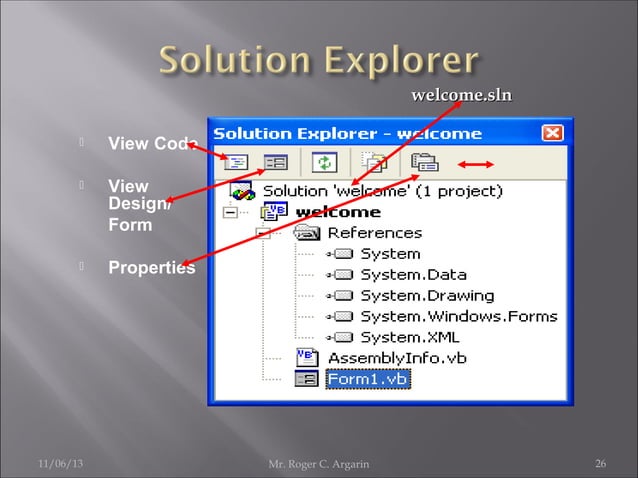 Solution Explorer

welcome.sln

View Code

View Design/ Form

Properties

Solution Explorer - welcome

Solution 'welcome' (1 project)

welcome

References

System

System.Data

System.Drawing

System.Windows.Forms

System.XML

AssemblyInfo.vb

Form1.vb

11/06/13

Mr. Roger C. Argarin

26